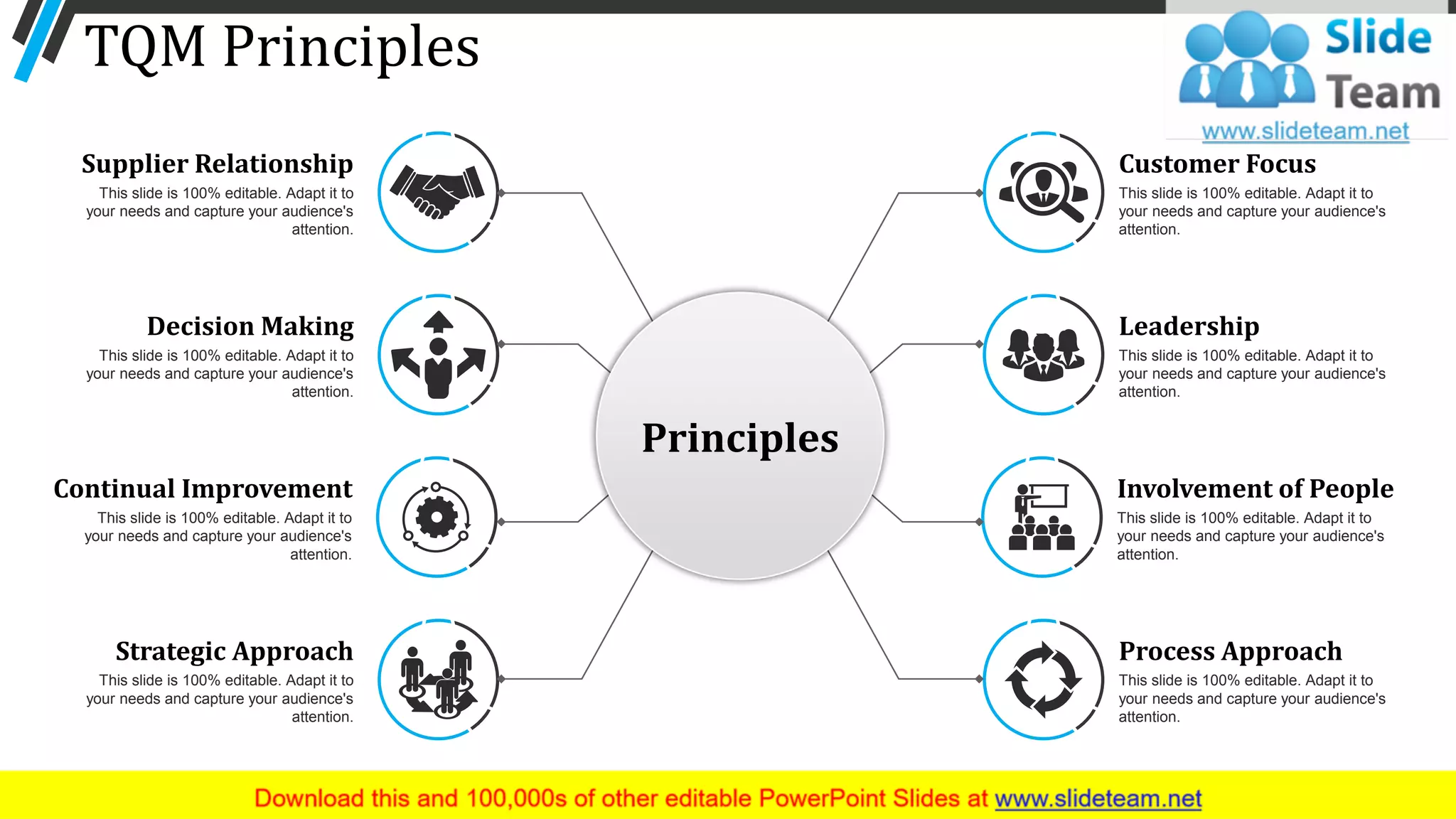 TQM Principles

Slide Team
www.slideteam.net

Supplier Relationship
This slide is 100% editable. Adapt it to your needs and capture your audience's attention.

Decision Making
This slide is 100% editable. Adapt it to your needs and capture your audience's attention.

Continual Improvement
This slide is 100% editable. Adapt it to your needs and capture your audience's attention.

Strategic Approach
This slide is 100% editable. Adapt it to your needs and capture your audience's attention.

Principles

Customer Focus
This slide is 100% editable. Adapt it to your needs and capture your audience's attention.

Leadership
This slide is 100% editable. Adapt it to your needs and capture your audience's attention.

Involvement of People
This slide is 100% editable. Adapt it to your needs and capture your audience's attention.

Process Approach
This slide is 100% editable. Adapt it to your needs and capture your audience's attention.

Download this and 100,000s of other editable PowerPoint Slides at www.slideteam.net